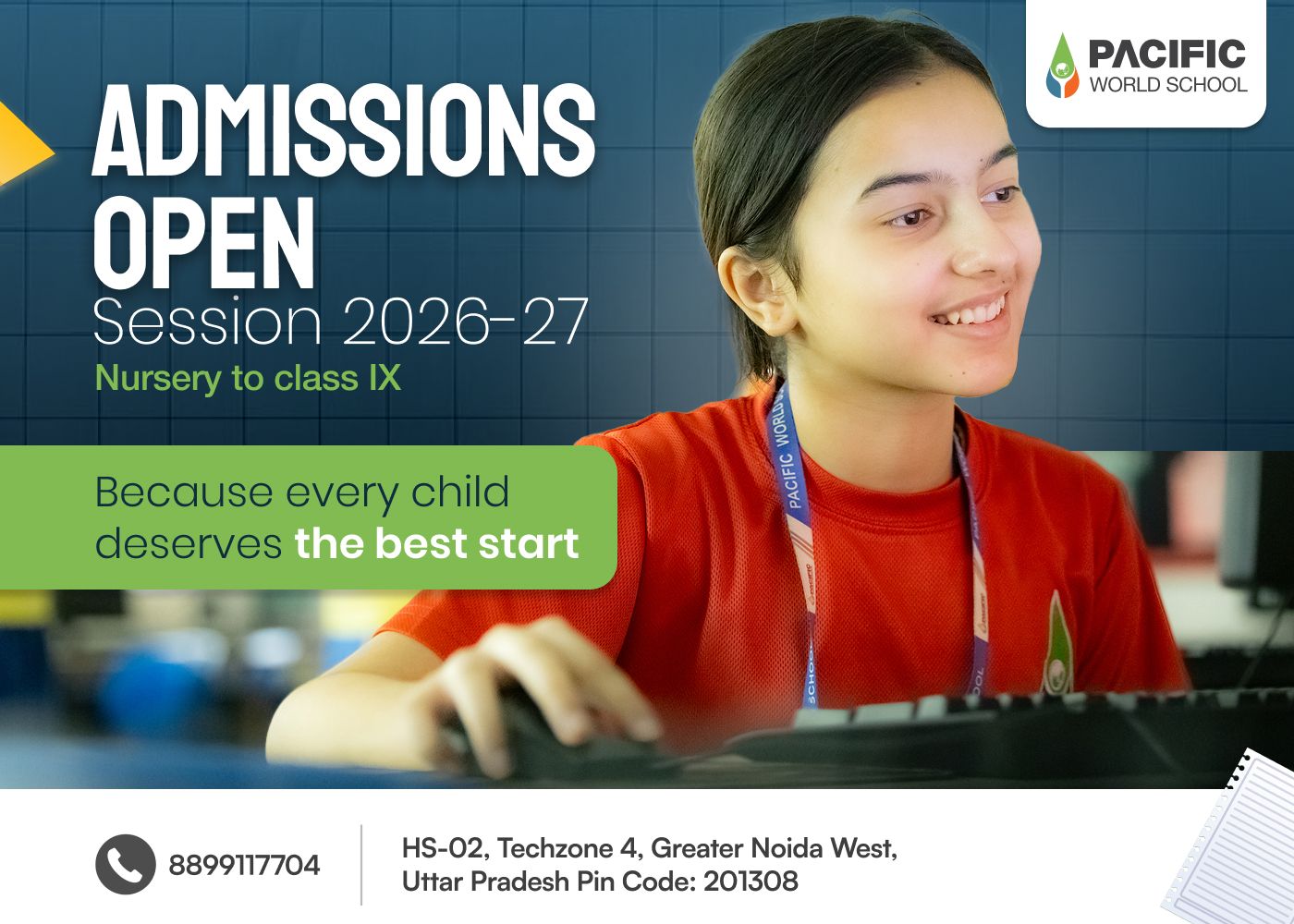 PACIFIC
WORLD SCHOOL

ADMISSIONS OPEN
Session 2026-27
Nursery to class IX

Because every child deserves the best start

PACIFIC WORLD SCHOOL

8899117704

HS-02, Techzone 4, Greater Noida West, Uttar Pradesh Pin Code: 201308